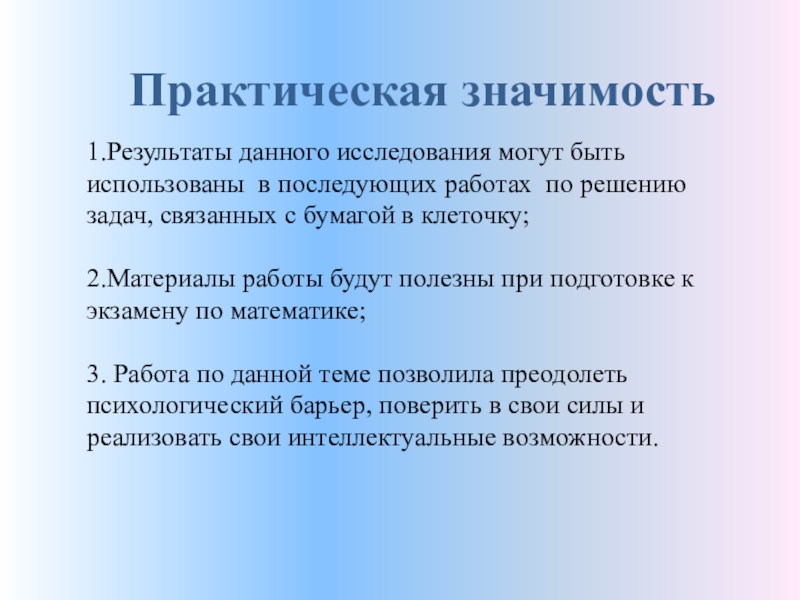 Практическая значимость

1.Результаты данного исследования могут быть использованы в последующих работах по решению задач, связанных с бумагой в клеточку;

2.Материалы работы будут полезны при подготовке к экзамену по математике;

3. Работа по данной теме позволила преодолеть психологический барьер, поверить в свои силы и реализовать свои интеллектуальные возможности.